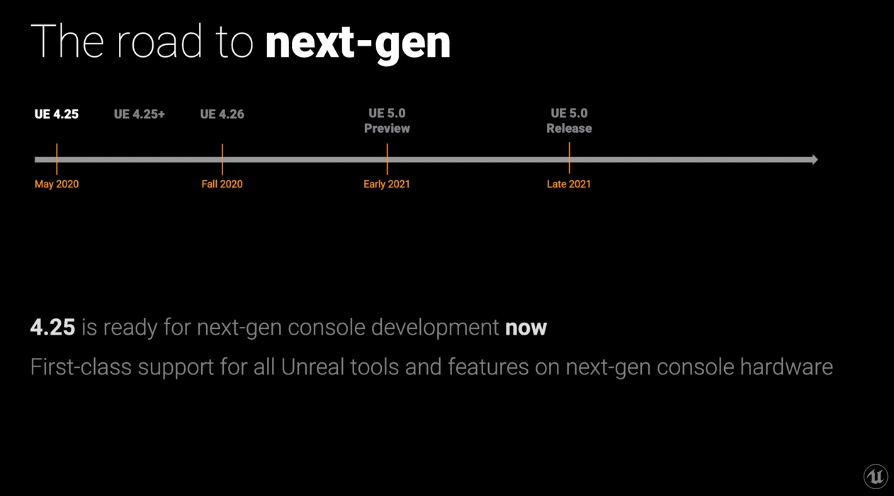 The road to next-gen

UE 4.25

UE 4.25+

UE 4.26

UE 5.0
Preview

UE 5.0
Release

May 2020

Fall 2020

Early 2021

Late 2021

4.25 is ready for next-gen console development now

First-class support for all Unreal tools and features on next-gen console hardware